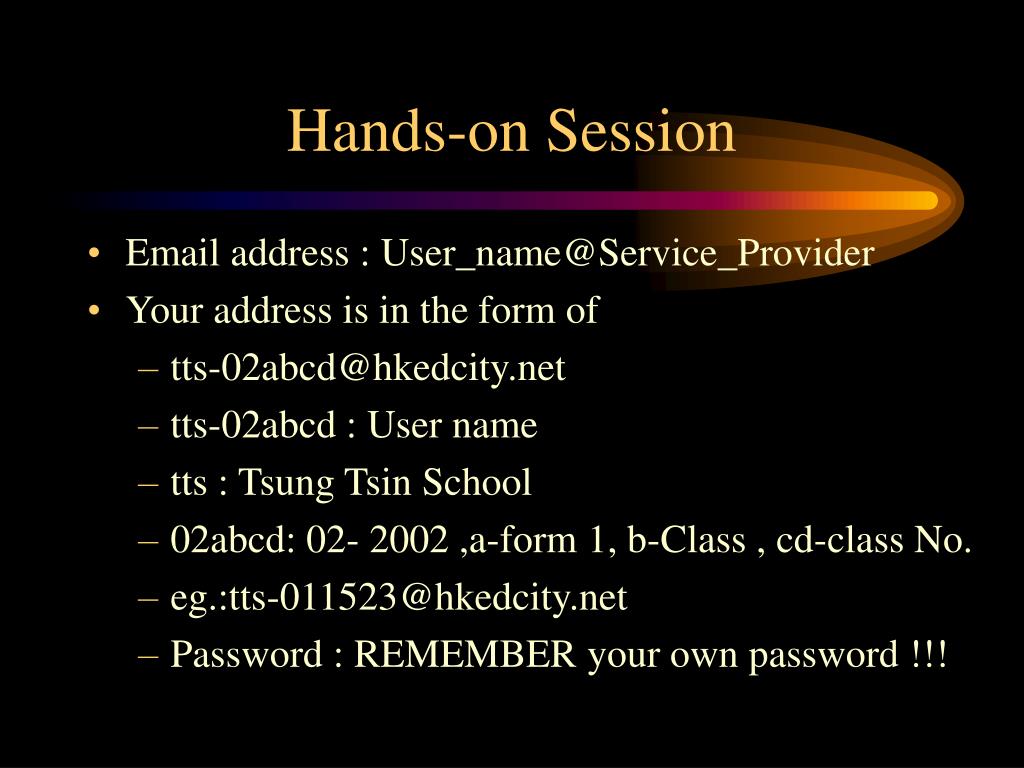 Hands-on Session

• Email address : User_name@Service_Provider
• Your address is in the form of
– tts-02abcd@hkedcity.net
– tts-02abcd : User name
– tts : Tsung Tsin School
– 02abcd: 02- 2002 ,a-form 1, b-Class , cd-class No.
– eg.:tts-011523@hkedcity.net
– Password : REMEMBER your own password !!!